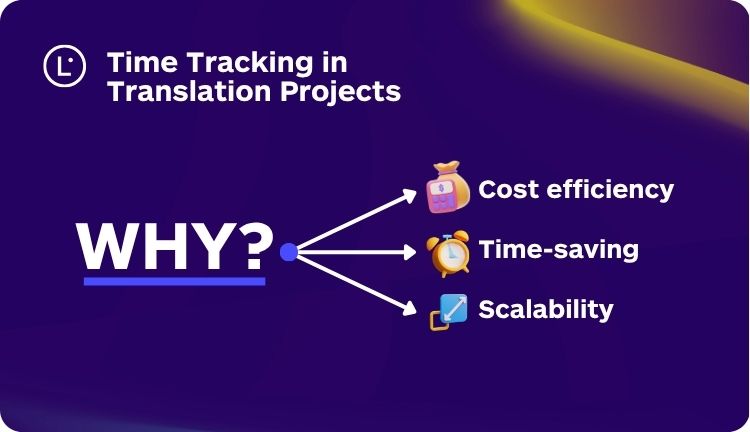 Time Tracking in Translation Projects

WHY?

Cost efficiency

Time-saving

Scalability